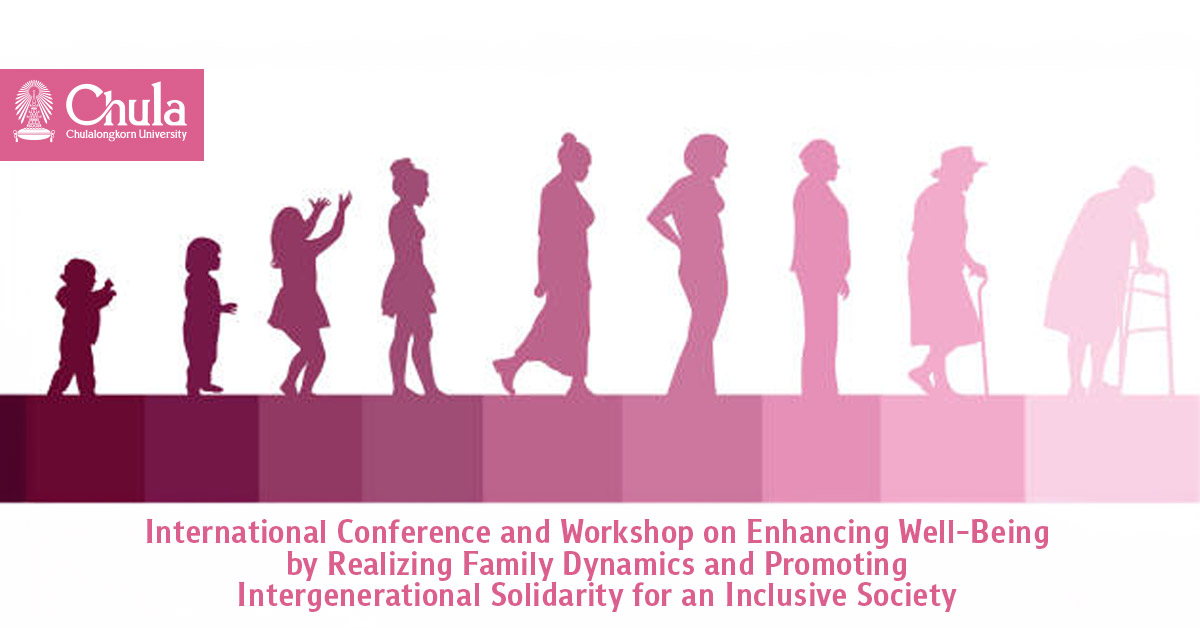 Chula
Chulalongkorn University

International Conference and Workshop on Enhancing Well-Being by Realizing Family Dynamics and Promoting Intergenerational Solidarity for an Inclusive Society